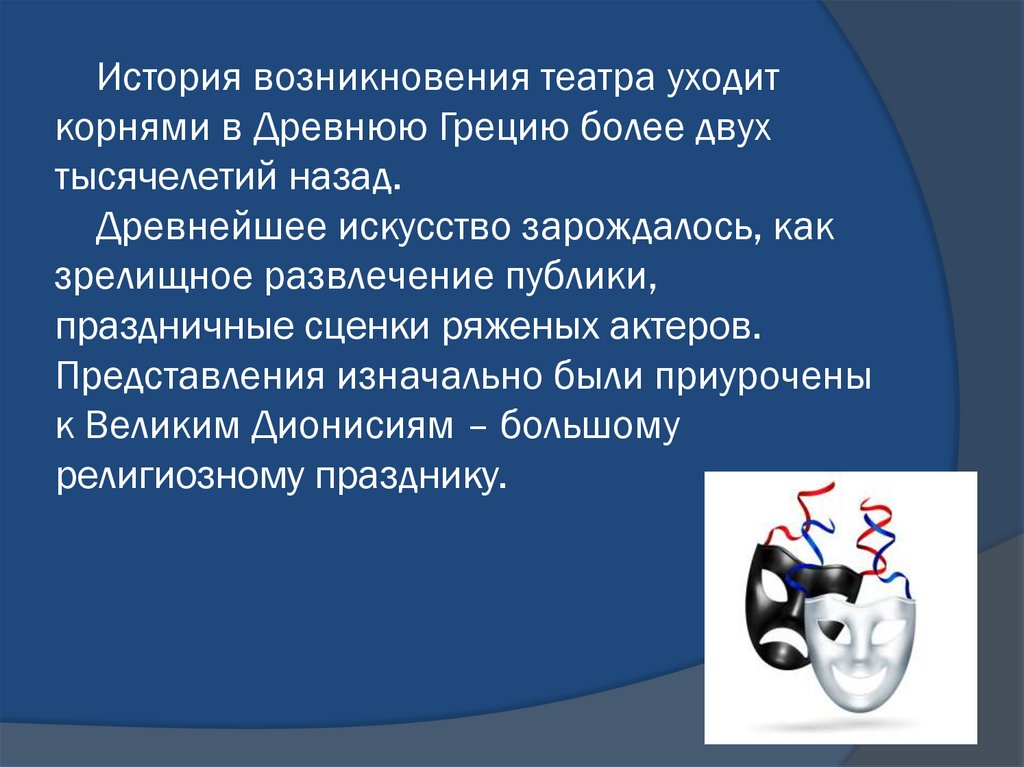 История возникновения театра уходит корнями в Древнюю Грецию более двух тысячелетий назад.

Древнейшее искусство зарождалось, как зрелищное развлечение публики, праздничные сценки ряженых актеров. Представления изначально были приурочены к Великим Дионисиям – большому религиозному празднику.